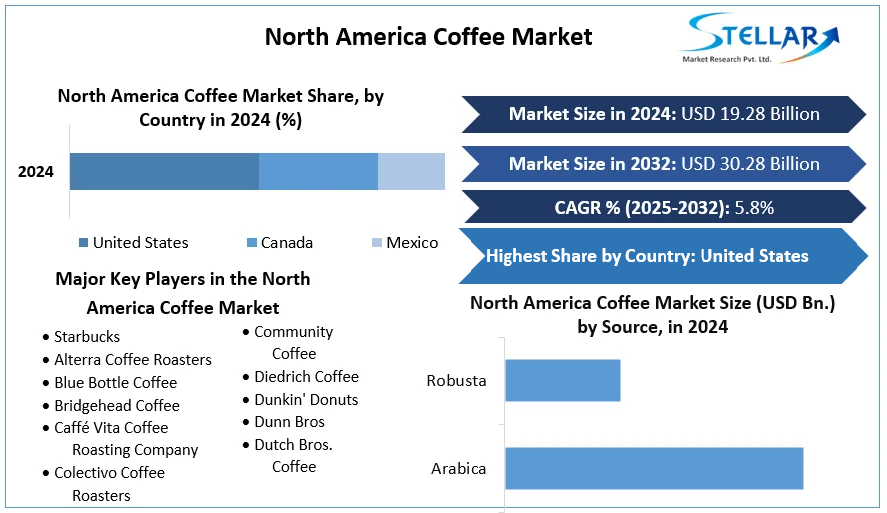 North America Coffee Market

STELLAR
Market Research Pvt. Ltd.

North America Coffee Market Share, by Country in 2024 (%)

2024

United States Canada Mexico

Market Size in 2024: USD 19.28 Billion

Market Size in 2032: USD 30.28 Billion

CAGR % (2025-2032): 5.8%

Highest Share by Country: United States

Major Key Players in the North America Coffee Market

• Starbucks
• Alterra Coffee Roasters
• Blue Bottle Coffee
• Bridgehead Coffee
• Caffé Vita Coffee Roasting Company
• Colectivo Coffee Roasters

• Community Coffee
• Diedrich Coffee
• Dunkin' Donuts
• Dunn Bros
• Dutch Bros. Coffee

North America Coffee Market Size (USD Bn.) by Source, in 2024

Robusta

Arabica